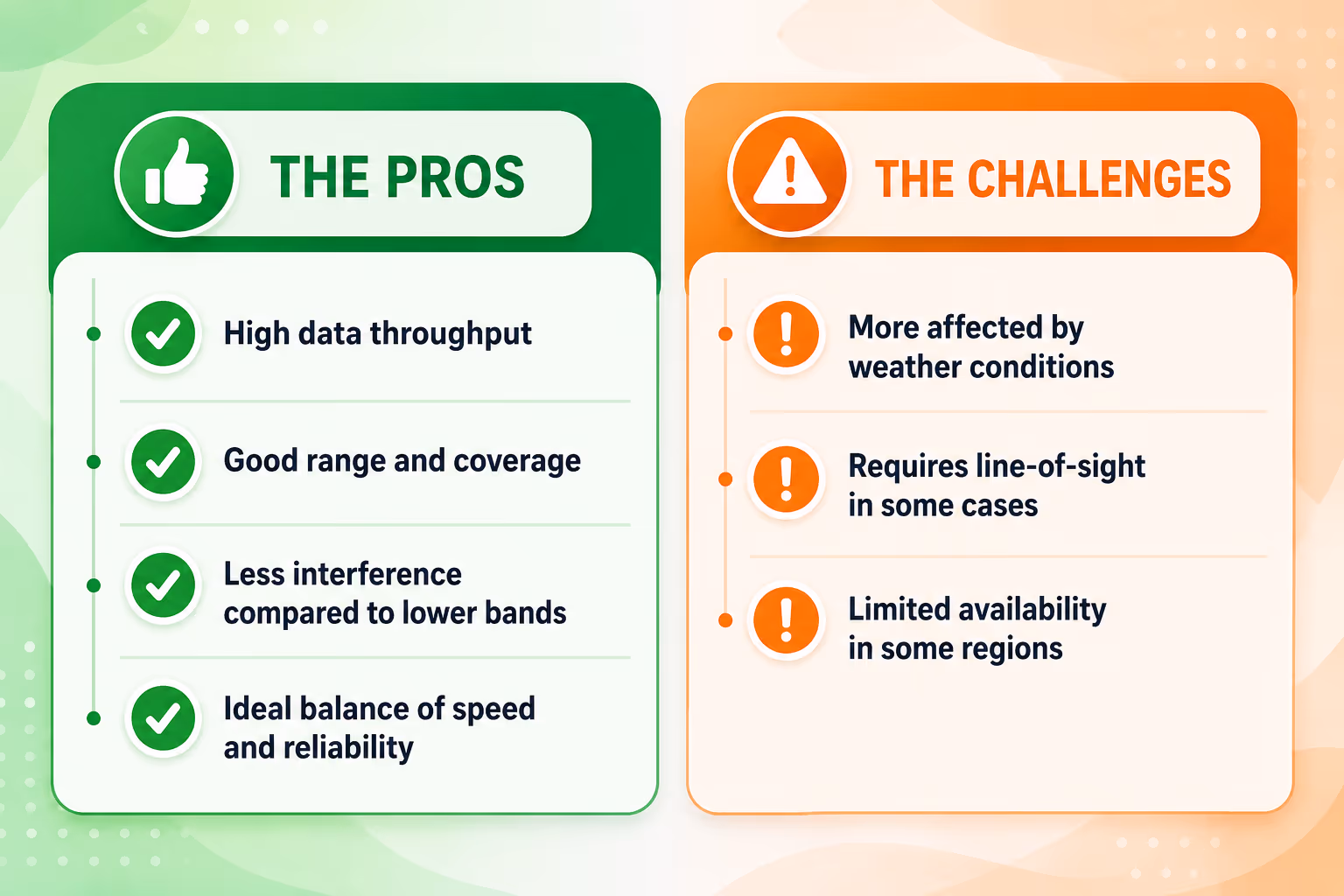 THE PROS

High data throughput

Good range and coverage

Less interference compared to lower bands

Ideal balance of speed and reliability

THE CHALLENGES

More affected by weather conditions

Requires line-of-sight in some cases

Limited availability in some regions